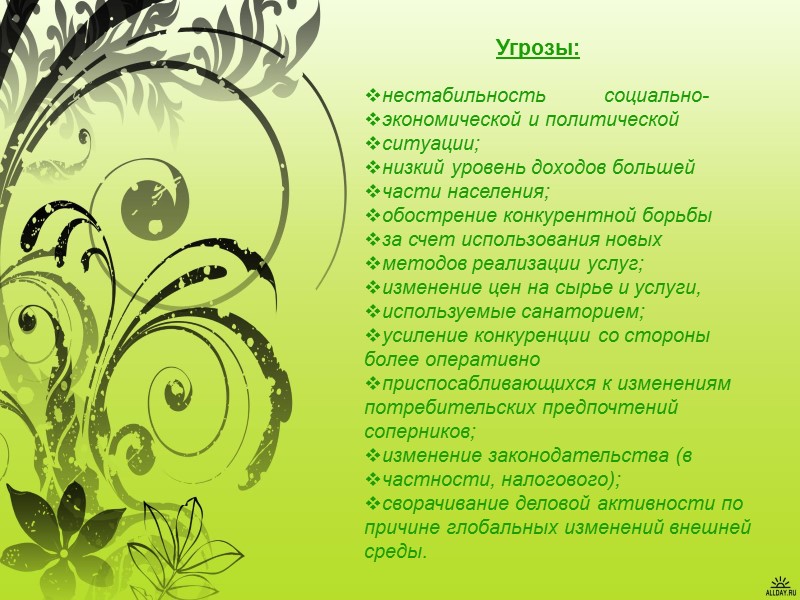 Угрозы:

❖нестабильность социально-
❖экономической и политической
❖ситуации;
❖низкий уровень доходов большей
❖части населения;
❖обострение конкурентной борьбы
❖за счет использования новых
❖методов реализации услуг;
❖изменение цен на сырье и услуги,
❖используемые санаторием;
❖усиление конкуренции со стороны более оперативно
❖приспосабливающихся к изменениям потребительских предпочтений соперников;
❖изменение законодательства (в
❖частности, налогового);
❖сворачивание деловой активности по причине глобальных изменений внешней среды.

ALLDAY.RU